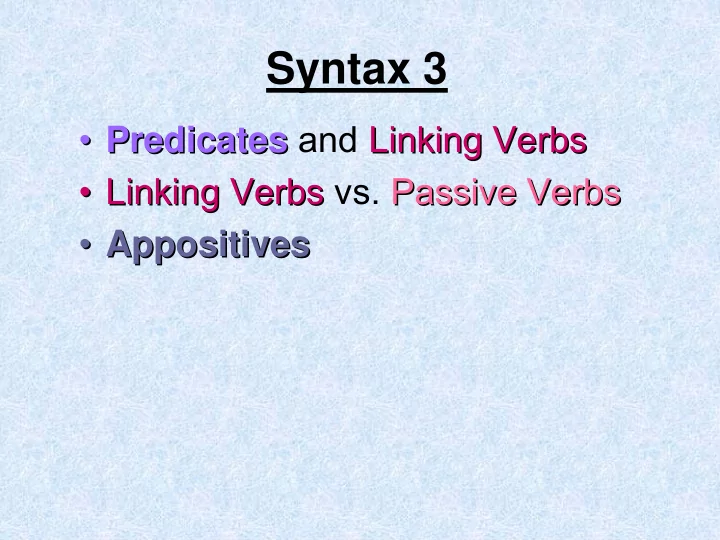 Syntax 3

• Predicates and Linking Verbs
• Linking Verbs vs. Passive Verbs
• Appositives